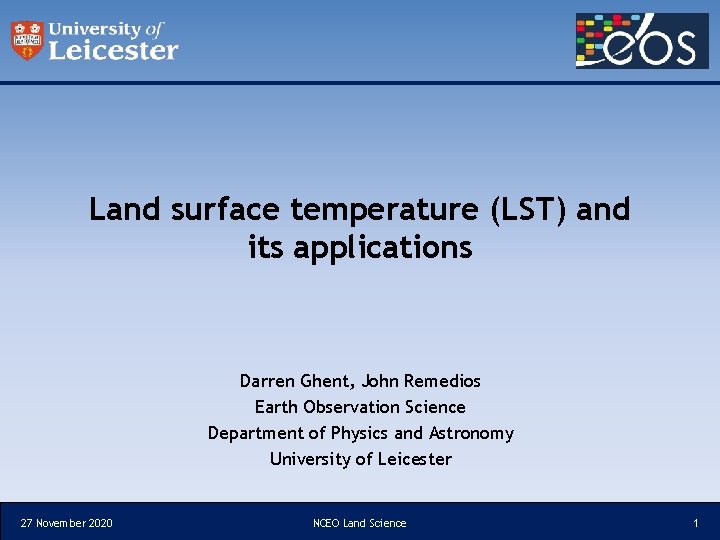 University of Leicester

eos

Land surface temperature (LST) and its applications

Darren Ghent, John Remedios
Earth Observation Science
Department of Physics and Astronomy
University of Leicester

27 November 2020

NCEO Land Science

1